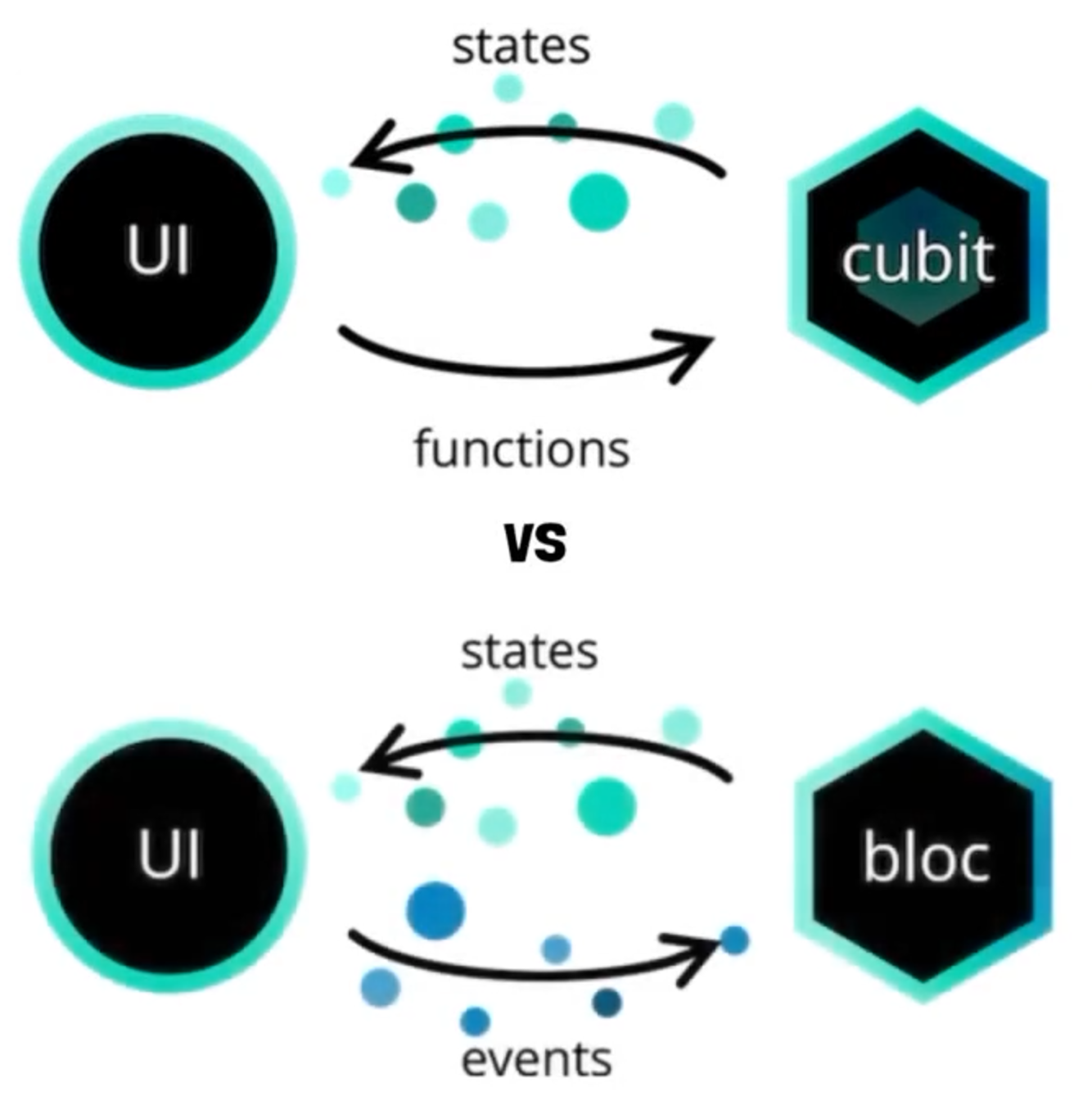 states

UI

cubit

functions

VS

states

UI

bloc

events